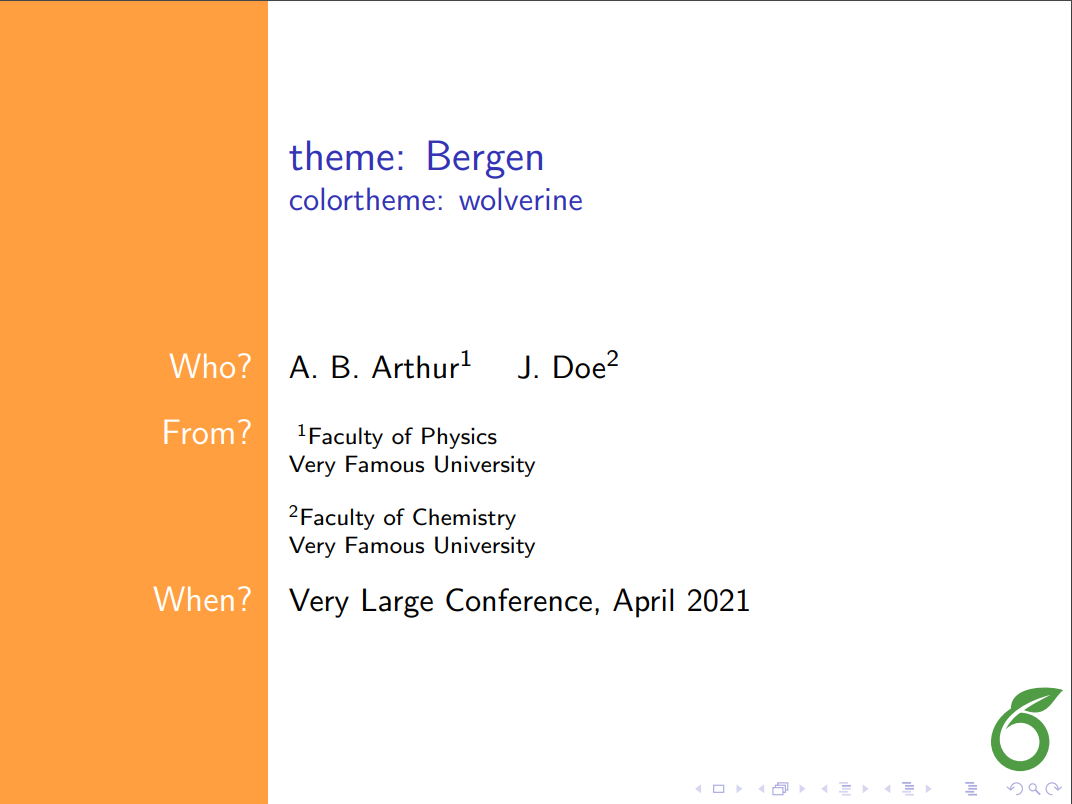 theme: Bergen
colortheme: wolverine

Who? A. B. Arthur$^1$ J. Doe$^2$

From? $^1$Faculty of Physics
Very Famous University

$^2$Faculty of Chemistry
Very Famous University

When? Very Large Conference, April 2021